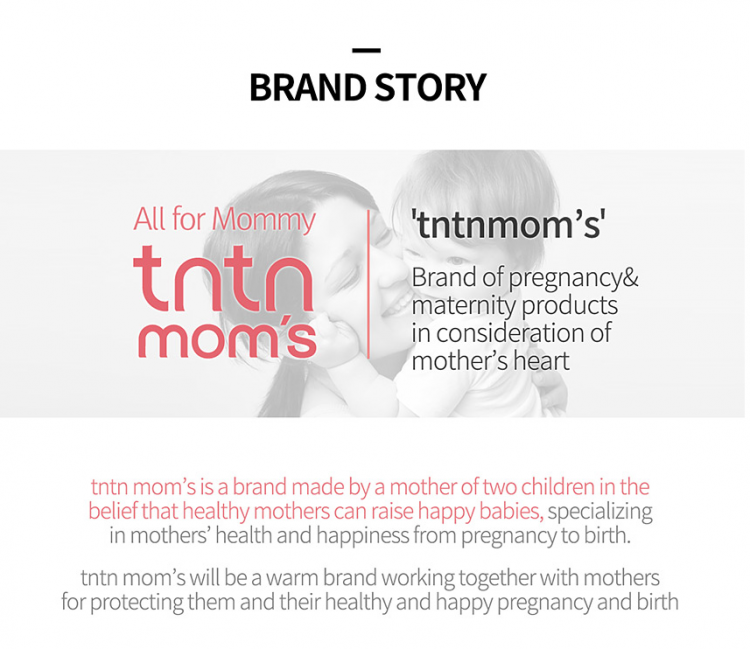 BRAND STORY

All for Mommy
tntn
mom's

'tntnmom's'

Brand of pregnancy& maternity products in consideration of mother's heart

tntn mom's is a brand made by a mother of two children in the belief that healthy mothers can raise happy babies, specializing in mothers' health and happiness from pregnancy to birth.

tntn mom's will be a warm brand working together with mothers for protecting them and their healthy and happy pregnancy and birth